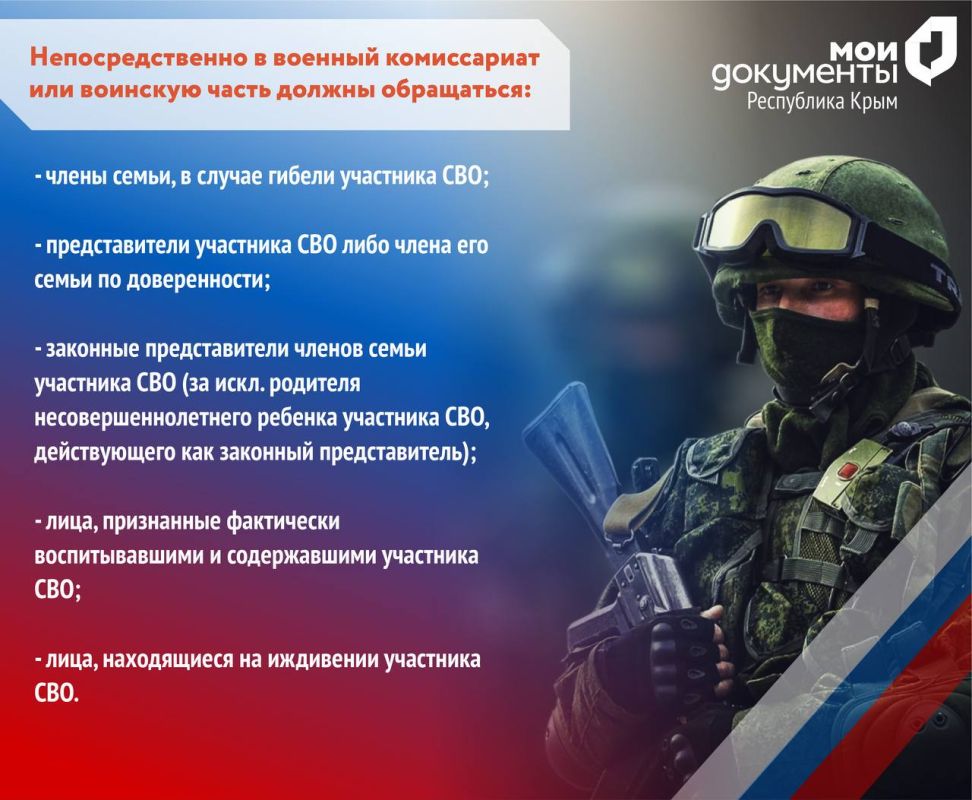 Непосредственно в военный комиссариат или воинскую часть должны обращаться:

мои документы
Республика Крым

- члены семьи, в случае гибели участника СВО;

- представители участника СВО либо члена его семьи по доверенности;

- законные представители членов семьи участника СВО (за искл. родителя несовершеннолетнего ребенка участника СВО, действующего как законный представитель);

- лица, признанные фактически воспитывавшими и содержавшими участника СВО;

- лица, находящиеся на иждивении участника СВО.